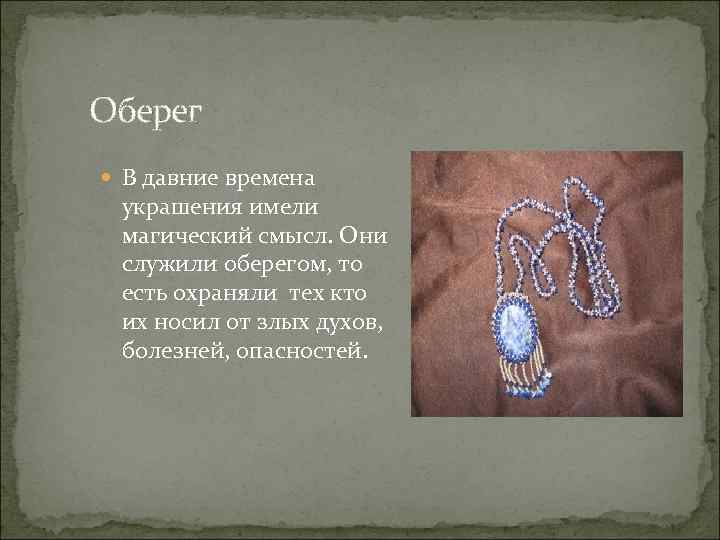 Оберег

В давние времена украшения имели магический смысл. Они служили оберегом, то есть охраняли  тех кто их носил от злых духов, болезней, опасностей.